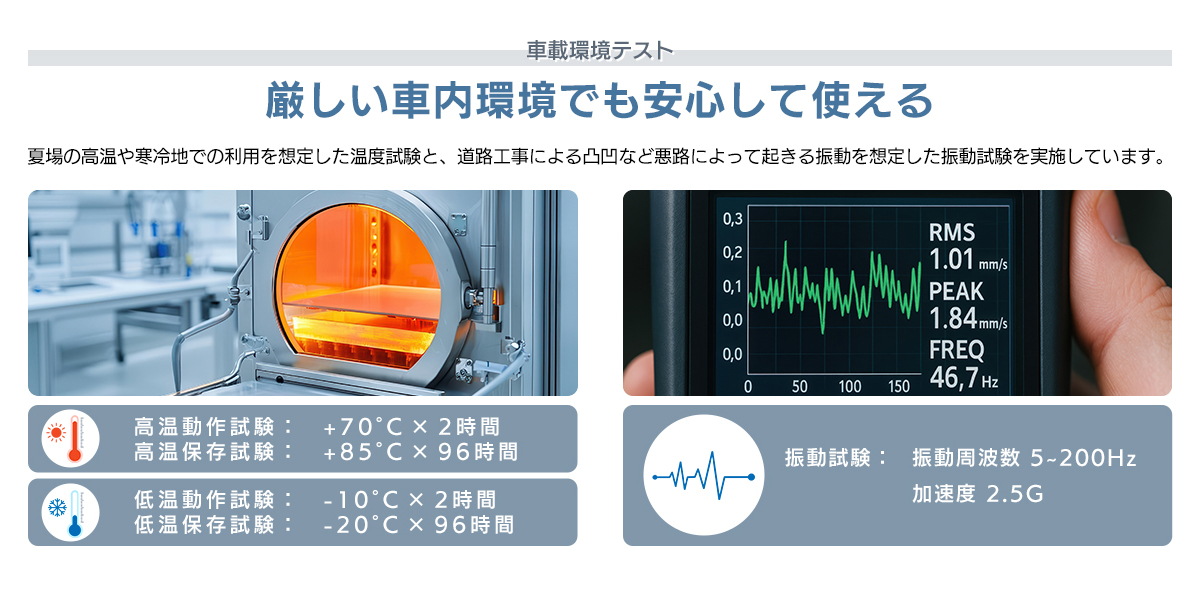 車載環境テスト

厳しい車内環境でも安心して使える

夏場の高温や寒冷地での利用を想定した温度試験と、道路工事による凸凹など悪路によって起きる振動を想定した振動試験を実施しています。

0,3
0,2
0,1
0,0
0,0
0 50 100 150
RMS
1.01 mm/s
PEAK
1.84 mm/s
FREQ
46,7 Hz

高温動作試験： +70°C × 2時間
高温保存試験： +85°C × 96時間

低温動作試験： -10°C × 2時間
低温保存試験： -20°C × 96時間

振動試験： 振動周波数 5~200Hz
加速度 2.5G